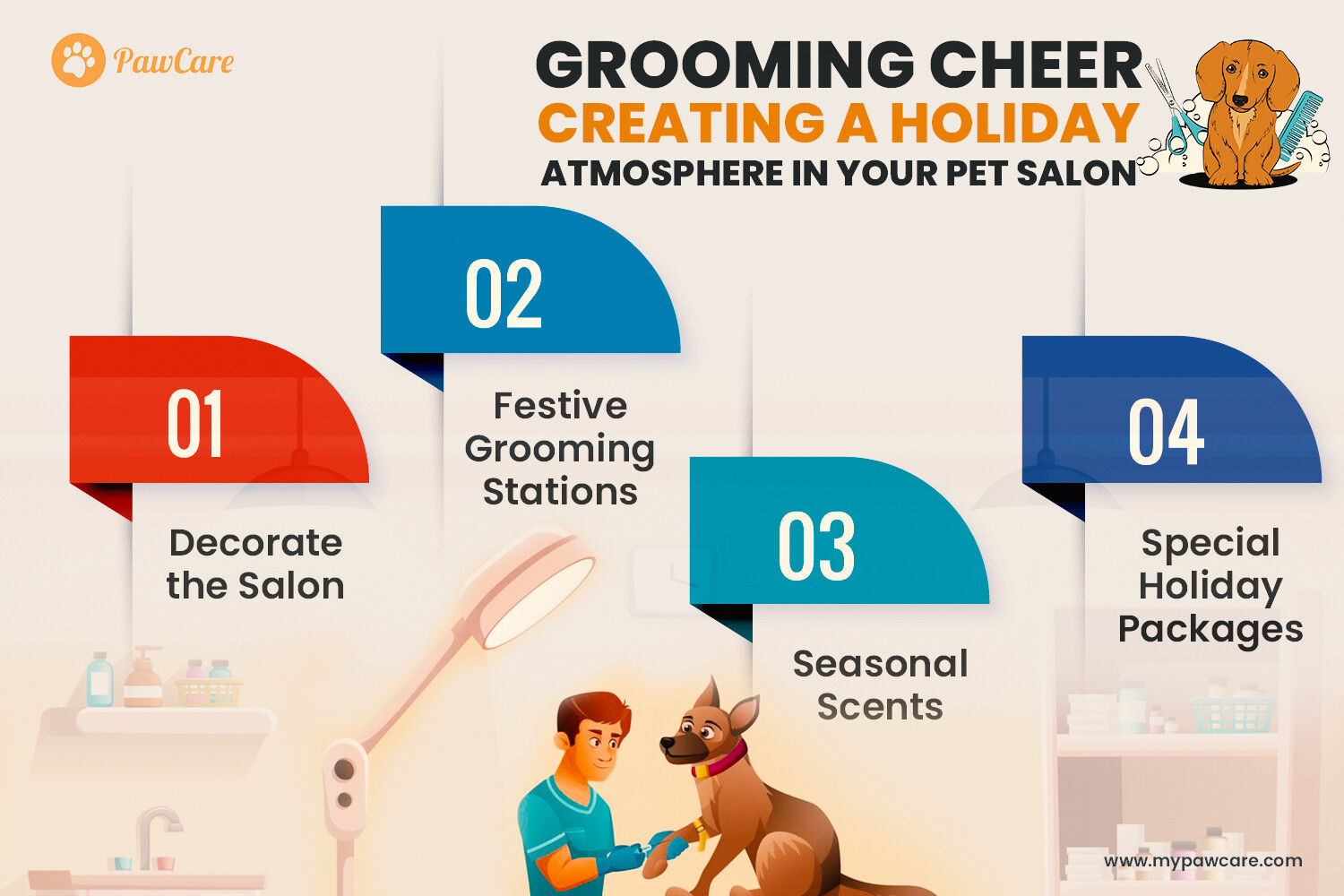 PawCare

GROOMING CHEER
CREATING A HOLIDAY
ATMOSPHERE IN YOUR PET SALON

01
Decorate the Salon

02
Festive Grooming Stations

03
Seasonal Scents

04
Special Holiday Packages

www.mypawcare.com